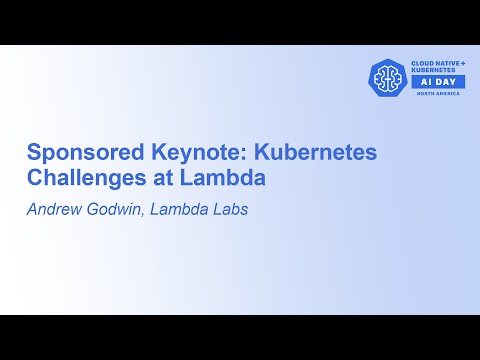 CLOUD NATIVE + KUBERNETES
AI DAY
NORTH AMERICA

Sponsored Keynote: Kubernetes Challenges at Lambda

Andrew Godwin, Lambda Labs